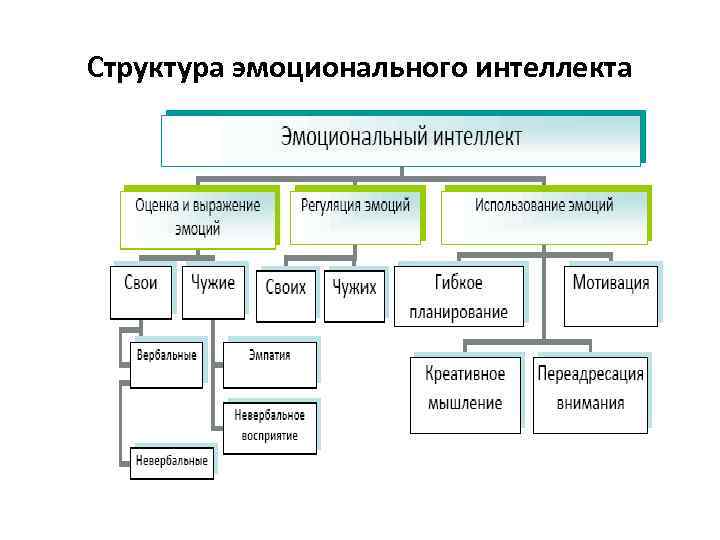 Структура эмоционального интеллекта

Эмоциональный интеллект

Оценка и выражение эмоций

Регуляция эмоций

Использование эмоций

Свои

Чужие

Своих

Чужих

Гибкое планирование

Мотивация

Вербальные

Эмпатия

Невербальное восприятие

Невербальные

Креативное мышление

Переадресация внимания